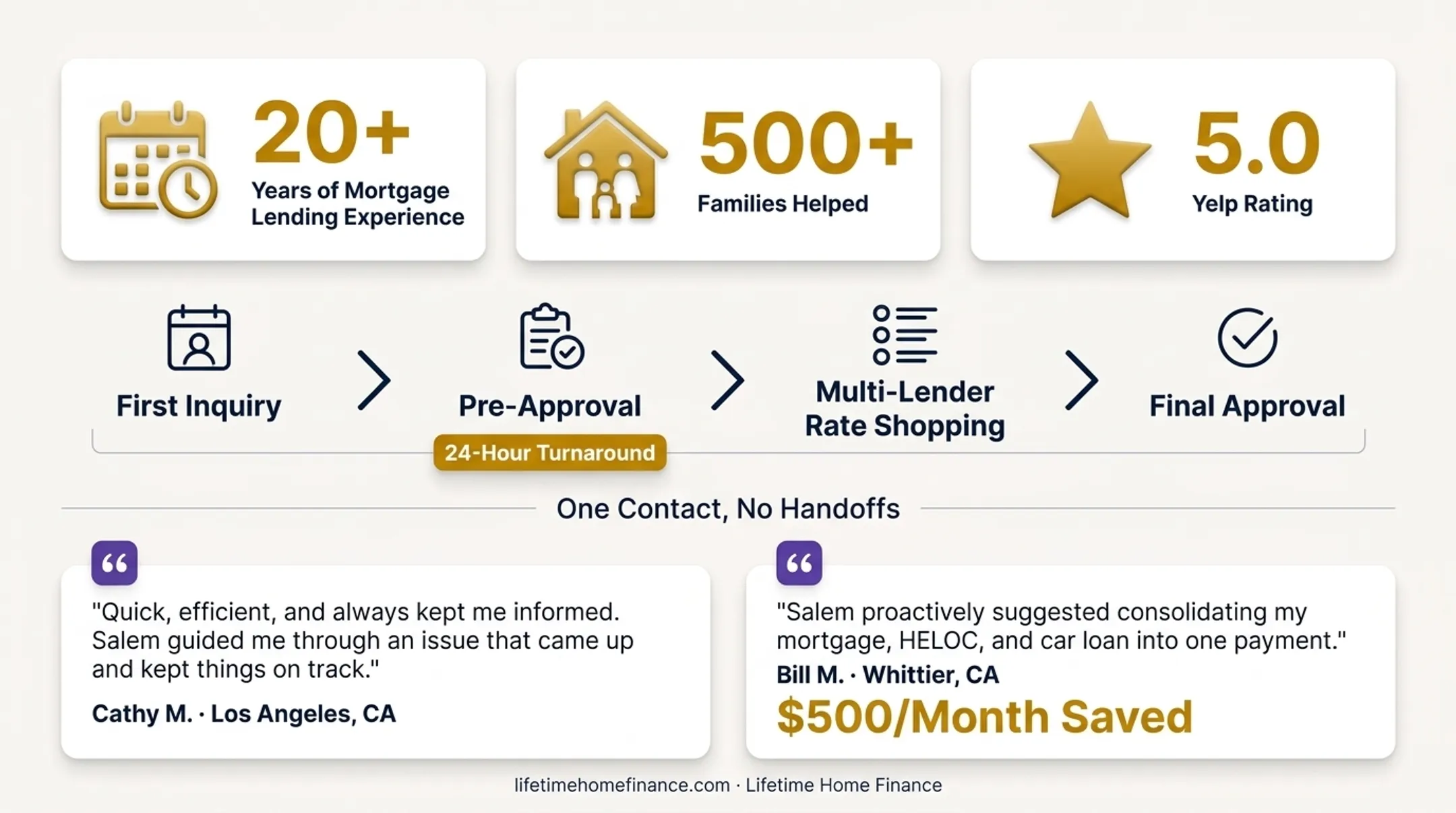 20+
Years of Mortgage Lending Experience

500+
Families Helped

5.0
Yelp Rating

First Inquiry

Pre-Approval

24-Hour Turnaround

Multi-Lender Rate Shopping

Final Approval

One Contact, No Handoffs

"Quick, efficient, and always kept me informed. Salem guided me through an issue that came up and kept things on track."

Cathy M. · Los Angeles, CA

"Salem proactively suggested consolidating my mortgage, HELOC, and car loan into one payment."

Bill M. · Whittier, CA

$500/Month Saved

lifetimehomefinance.com · Lifetime Home Finance